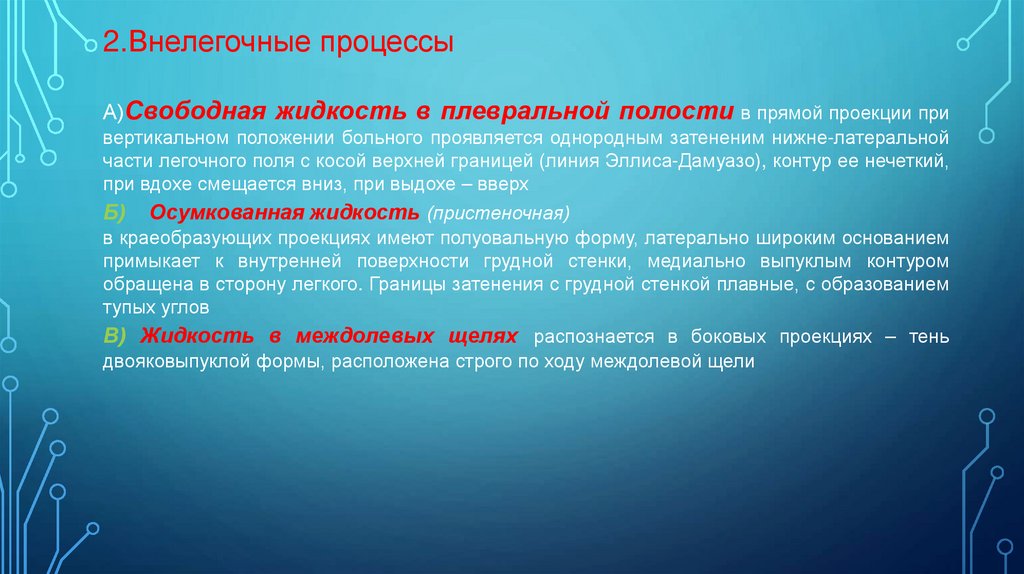 2.Внелегочные процессы

А)Свободная жидкость в плевральной полости в прямой проекции при вертикальном положении больного проявляется однородным затененим нижне-латеральной части легочного поля с косой верхней границей (линия Эллиса-Дамуазо), контур ее нечеткий, при вдохе смещается вниз, при выдохе – вверх

Б) Осумкованная жидкость (пристеночная)
в краеобразующих проекциях имеют полуовальную форму, латерально широким основанием примыкает к внутренней поверхности грудной стенки, медиально выпуклым контуром обращена в сторону легкого. Границы затенения с грудной стенкой плавные, с образованием тупых углов

В) Жидкость в междолевых щелях распознается в боковых проекциях – тень двояковыпуклой формы, расположена строго по ходу междолевой щели